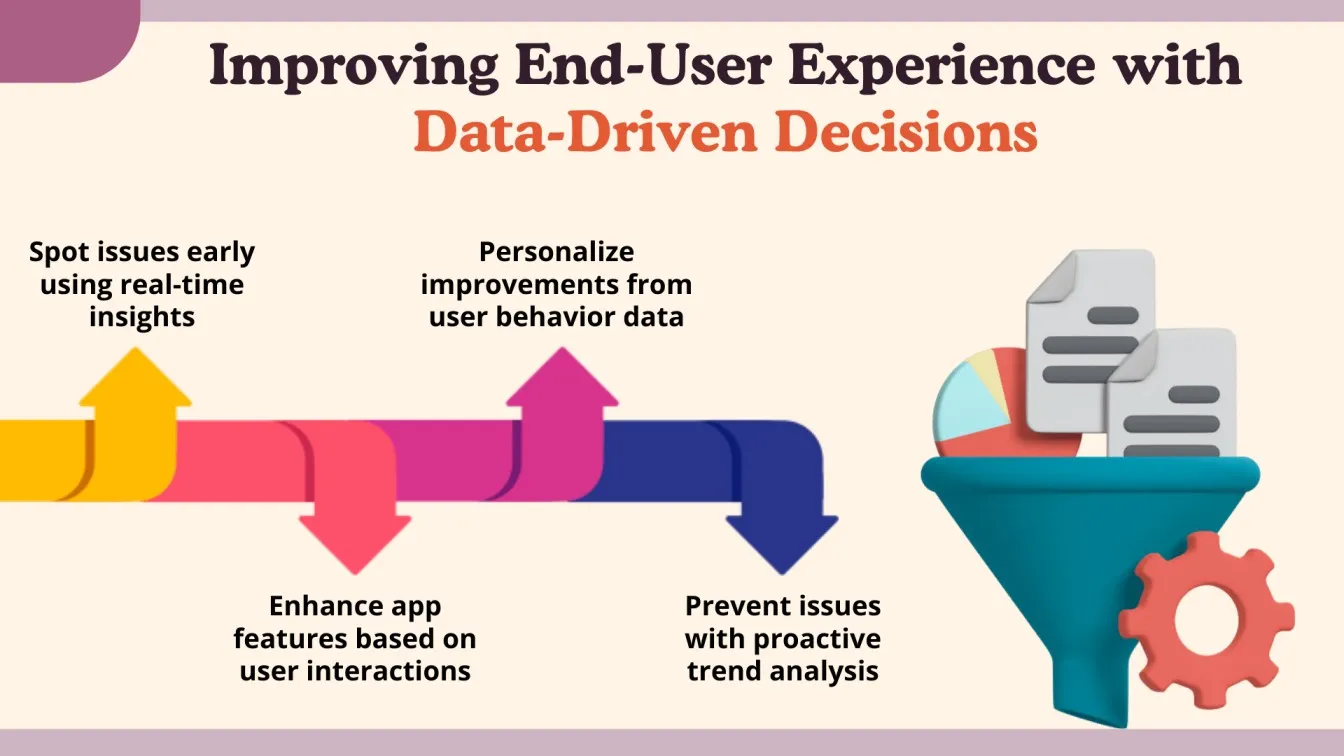 Improving End-User Experience with Data-Driven Decisions

Spot issues early using real-time insights

Enhance app features based on user interactions

Personalize improvements from user behavior data

Prevent issues with proactive trend analysis